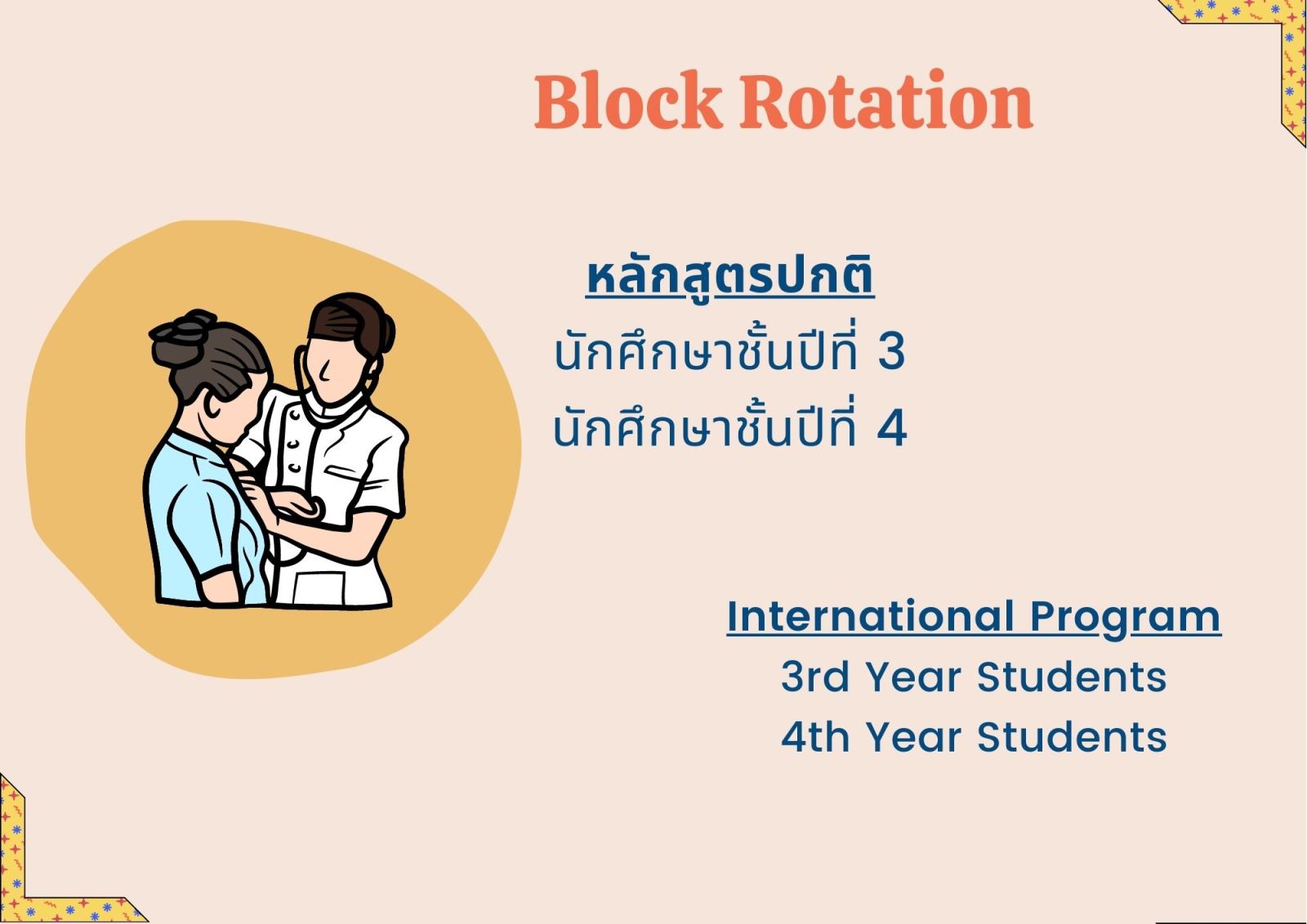 Block Rotation

หลักสูตรปกติ
นักศึกษาชั้นปีที่ 3
นักศึกษาชั้นปีที่ 4

International Program
3rd Year Students
4th Year Students